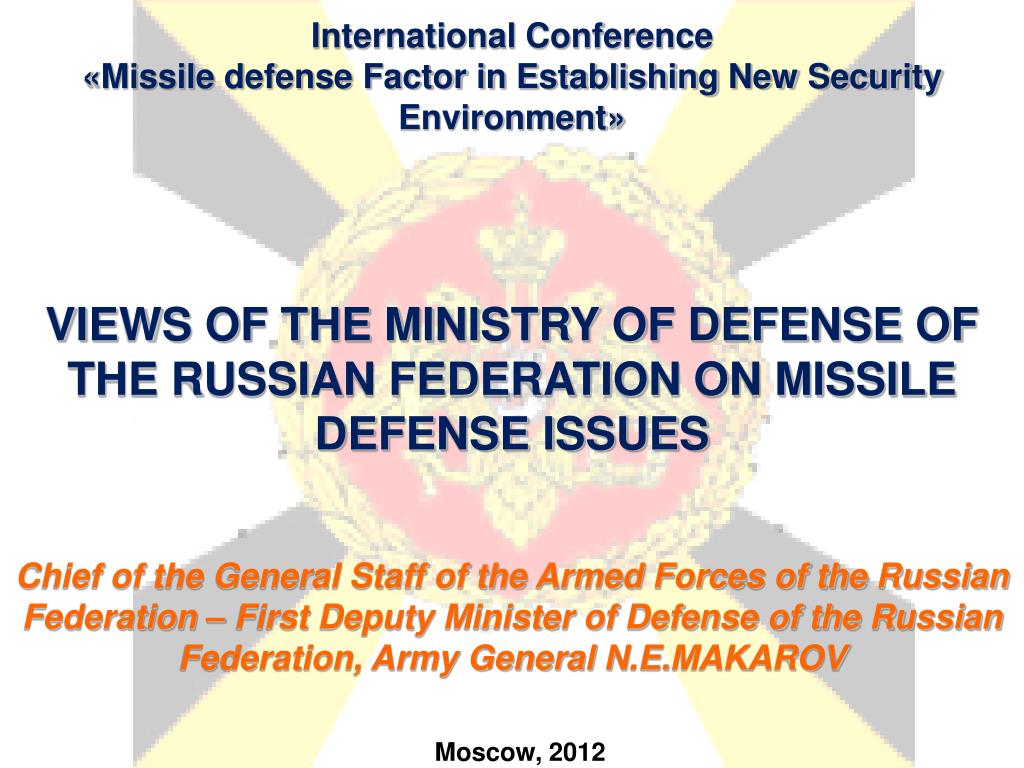 International Conference
«Missile defense Factor in Establishing New Security Environment»

VIEWS OF THE MINISTRY OF DEFENSE OF THE RUSSIAN FEDERATION ON MISSILE DEFENSE ISSUES

Chief of the General Staff of the Armed Forces of the Russian Federation – First Deputy Minister of Defense of the Russian Federation, Army General N.E.MAKAROV

Moscow, 2012